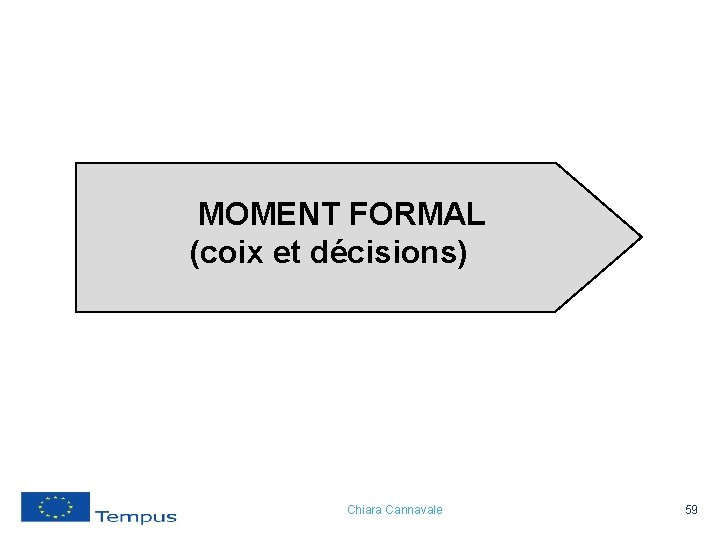 MOMENT FORMAL
(coix et décisions)

Tempus

Chiara Cannavale

59